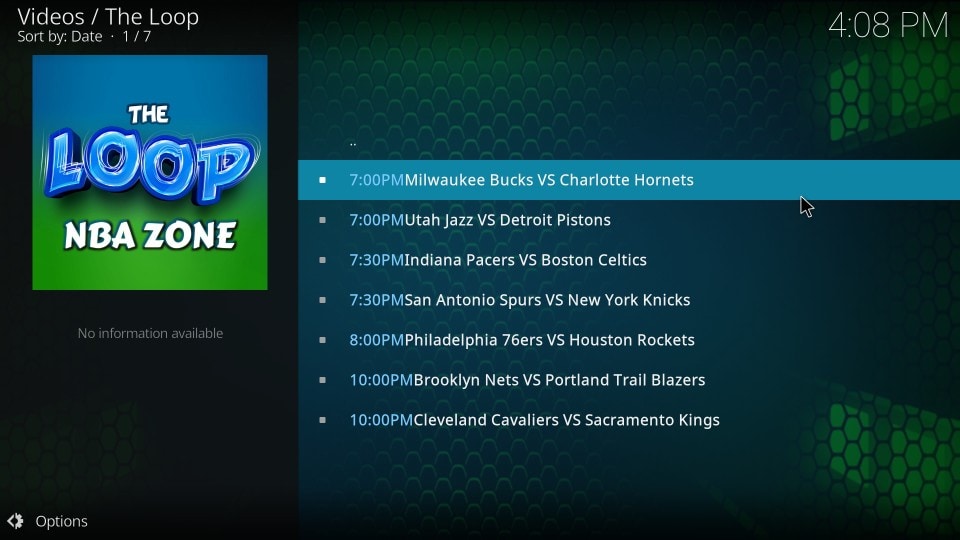 Videos / The Loop
Sort by: Date · 1 / 7

4:08 PM

THE LOOP NBA ZONE

No information available

..
7:00PMMilwaukee Bucks VS Charlotte Hornets
7:00PMUtah Jazz VS Detroit Pistons
7:30PMIndiana Pacers VS Boston Celtics
7:30PMSan Antonio Spurs VS New York Knicks
8:00PMPhiladelphia 76ers VS Houston Rockets
10:00PMBrooklyn Nets VS Portland Trail Blazers
10:00PMCleveland Cavaliers VS Sacramento Kings

Options